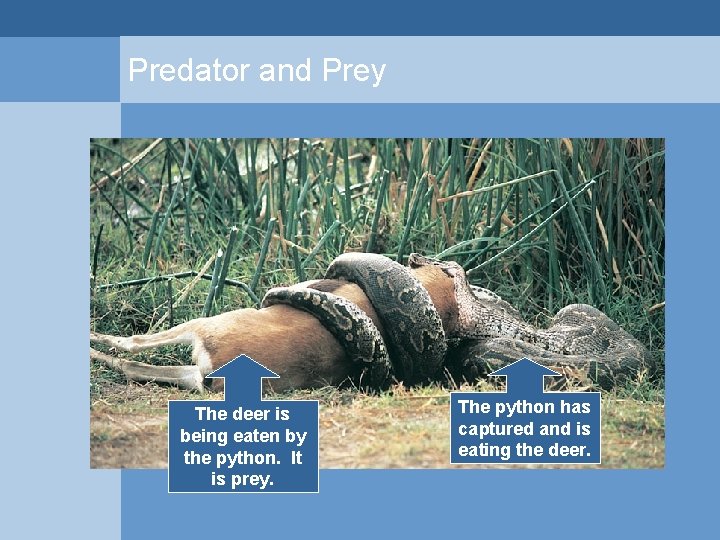 Predator and Prey

The deer is being eaten by the python. It is prey.

The python has captured and is eating the deer.